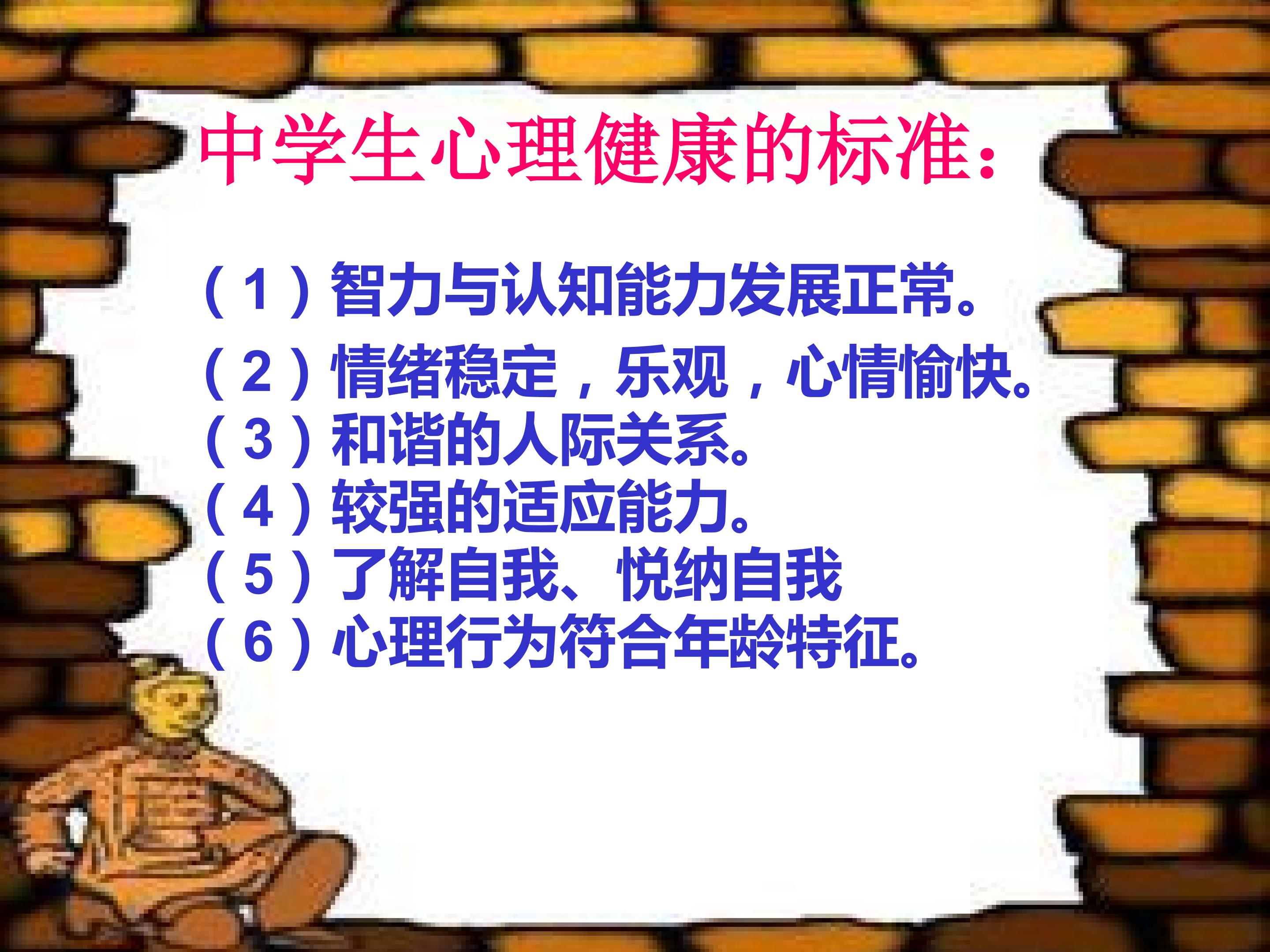 中学生心理健康的标准：

（1）智力与认知能力发展正常。

（2）情绪稳定，乐观，心情愉快。

（3）和谐的人际关系。

（4）较强的适应能力。

（5）了解自我、悦纳自我

（6）心理行为符合年龄特征。